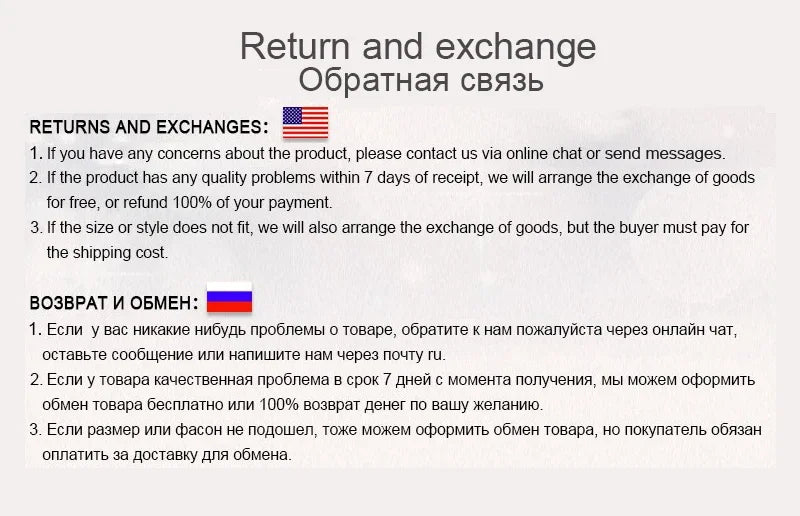 Return and exchange
Обратная связь

RETURNS AND EXCHANGES:
1. If you have any concerns about the product, please contact us via online chat or send messages.
2. If the product has any quality problems within 7 days of receipt, we will arrange the exchange of goods for free, or refund 100% of your payment.
3. If the size or style does not fit, we will also arrange the exchange of goods, but the buyer must pay for the shipping cost.

ВОЗВРАТ И ОБМЕН:
1. Если у вас никакие нибудь проблемы о товаре, обратите к нам пожалуйста через онлайн чат, оставьте сообщение или напишите нам через почту ru.
2. Если у товара качественная проблема в срок 7 дней с момента получения, мы можем оформить обмен товара бесплатно или 100% возврат денег по вашу желанию.
3. Если размер или фасон не подошел, тоже можем оформить обмен товара, но покупатель обязан оплатить за доставку для обмена.